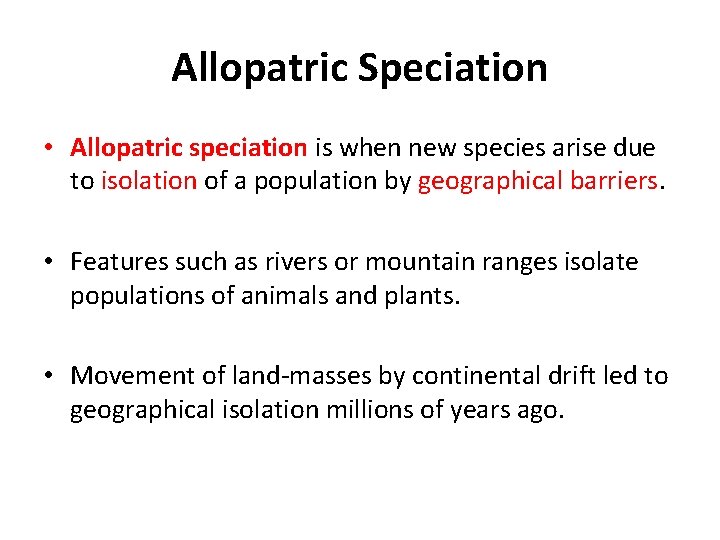 Allopatric Speciation

• Allopatric speciation is when new species arise due to isolation of a population by geographical barriers.

• Features such as rivers or mountain ranges isolate populations of animals and plants.

• Movement of land-masses by continental drift led to geographical isolation millions of years ago.